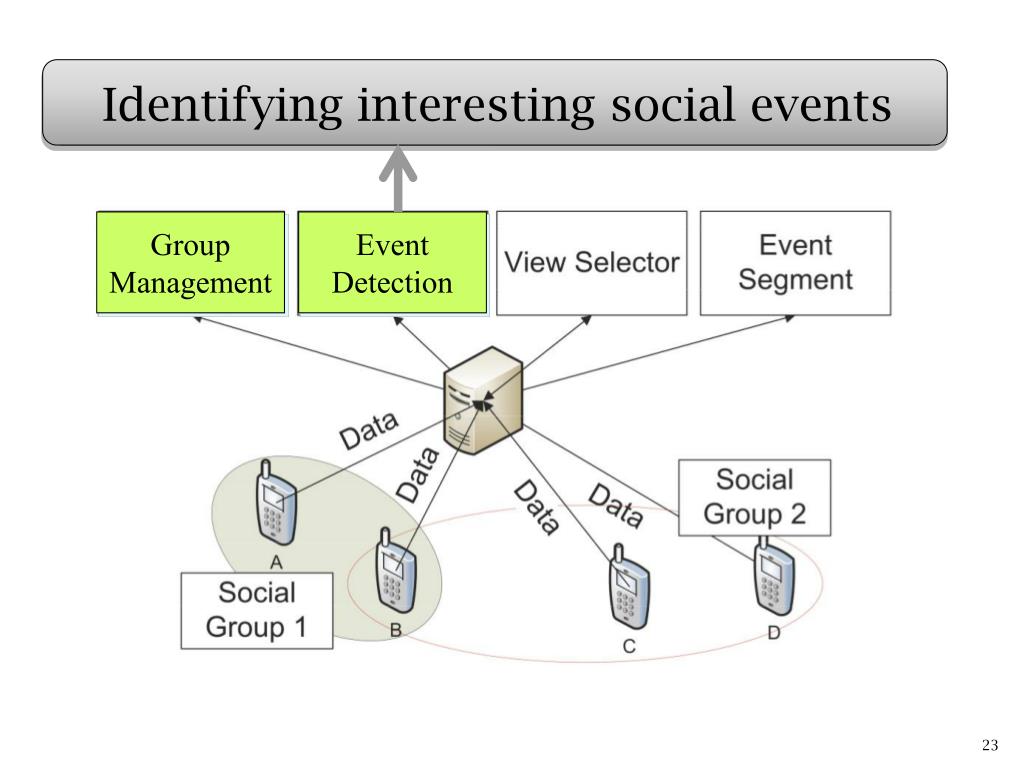 Identifying interesting social events

Group Management

Event Detection

View Selector

Event Segment

Data

Data

Data

Data

Social Group 2

A

Social Group 1

B

C

D

23